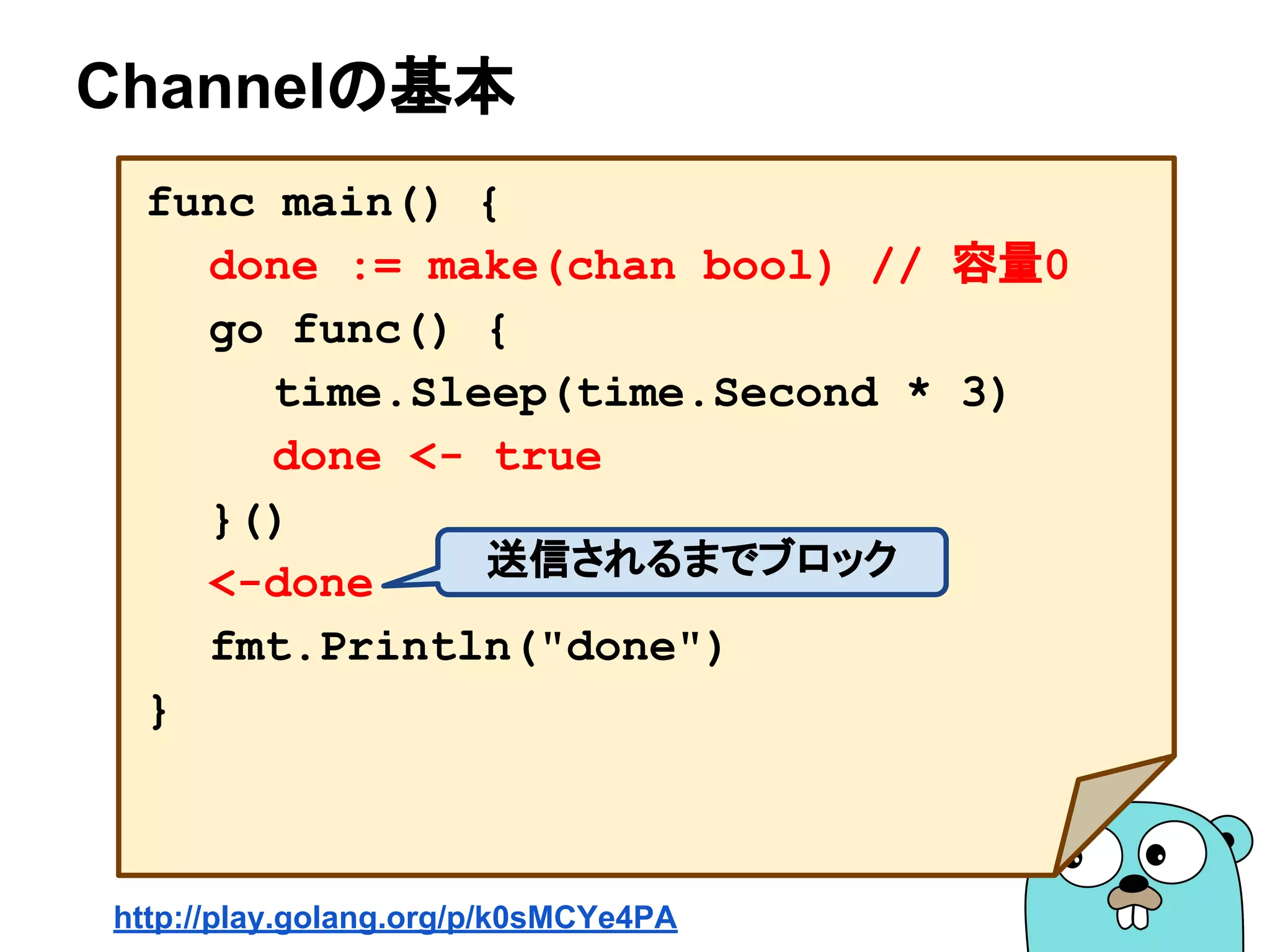 Channelの基本

func main() {
  done := make(chan bool) // 容量0
  go func() {
    time.Sleep(time.Second * 3)
    done <- true
  }()
  <-done
  fmt.Println("done")
}

送信されるまでブロック

http://play.golang.org/p/k0sMCYe4PA